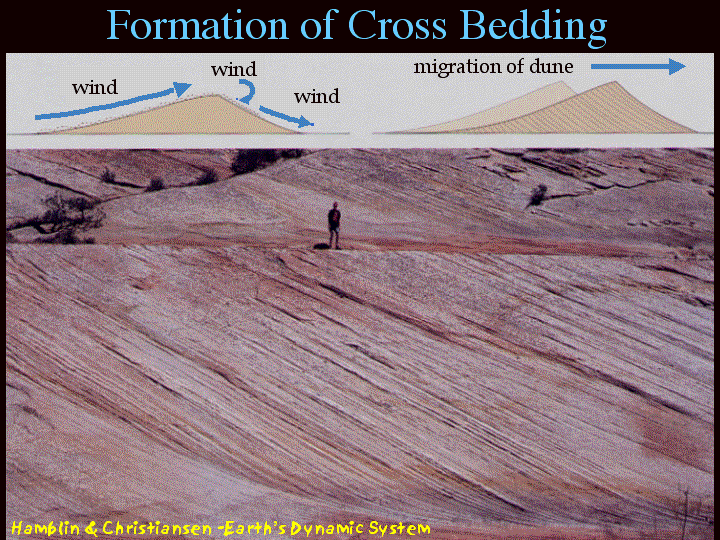 Formation of Cross Bedding

wind

wind

wind

migration of dune

Hamblin & Christiansen -Earth's Dynamic System